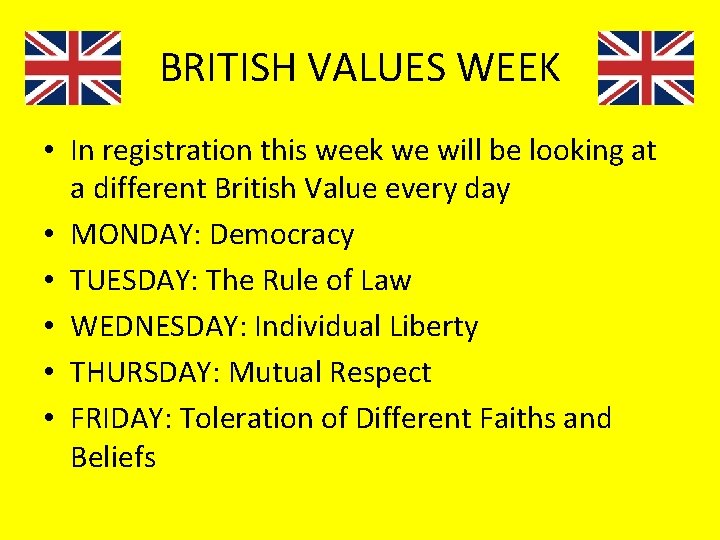 BRITISH VALUES WEEK

• In registration this week we will be looking at a different British Value every day
• MONDAY: Democracy
• TUESDAY: The Rule of Law
• WEDNESDAY: Individual Liberty
• THURSDAY: Mutual Respect
• FRIDAY: Toleration of Different Faiths and Beliefs